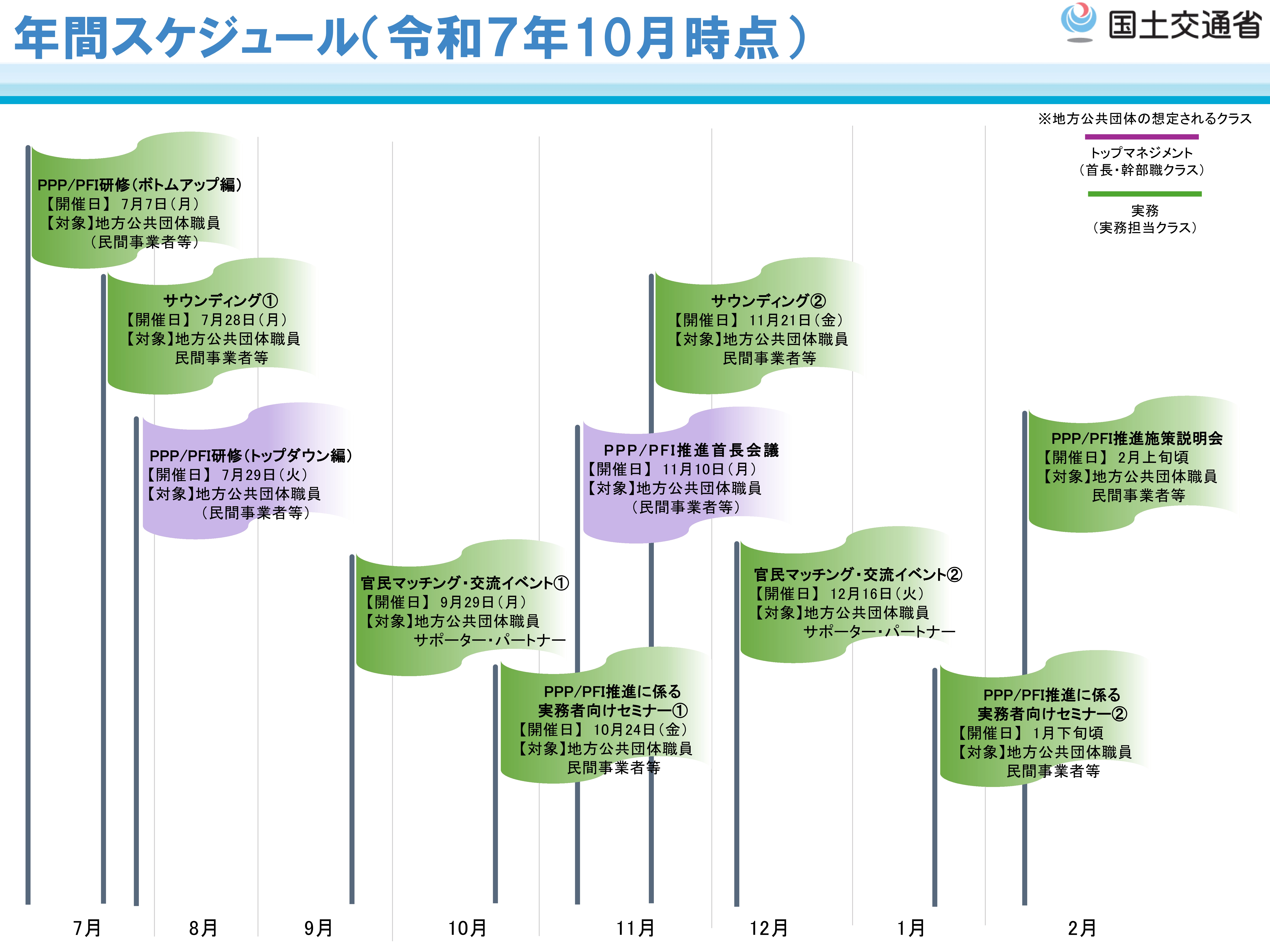 年間スケジュール(令和7年10月時点)

国土交通省

※地方公共団体の想定されるクラス

トップマネジメント
(首長・幹部職クラス)

実務
(実務担当クラス)

PPP/PFI研修(ボトムアップ編)
【開催日】 7月7日(月)
【対象】地方公共団体職員
(民間事業者等)

サウンディング①
【開催日】 7月28日(月)
【対象】地方公共団体職員
民間事業者等

PPP/PFI研修(トップダウン編)
【開催日】 7月29日(火)
【対象】地方公共団体職員
(民間事業者等)

官民マッチング・交流イベント①
【開催日】 9月29日(月)
【対象】地方公共団体職員
サポーター・パートナー

PPP/PFI推進に係る
実務者向けセミナー①
【開催日】 10月24日(金)
【対象】地方公共団体職員
民間事業者等

サウンディング②
【開催日】 11月21日(金)
【対象】地方公共団体職員
民間事業者等

PPP/PFI推進首長会議
【開催日】 11月10日(月)
【対象】地方公共団体職員
(民間事業者等)

官民マッチング・交流イベント②
【開催日】 12月16日(火)
【対象】地方公共団体職員
サポーター・パートナー

PPP/PFI推進施策説明会
【開催日】 2月上旬頃
【対象】地方公共団体職員
民間事業者等

PPP/PFI推進に係る
実務者向けセミナー②
【開催日】 1月下旬頃
【対象】地方公共団体職員
民間事業者等

7月 8月 9月 10月 11月 12月 1月 2月